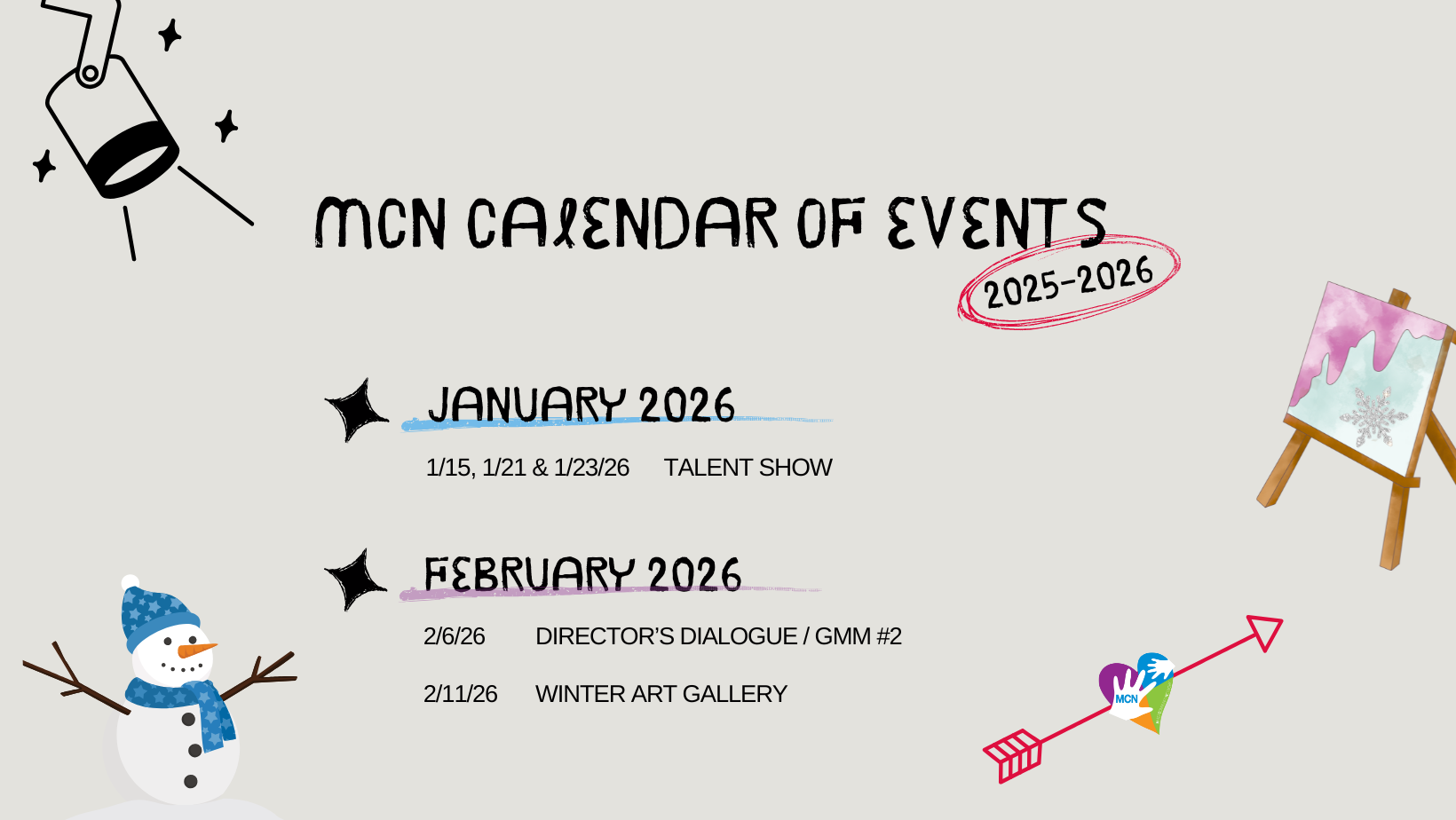 MCN CALENDAR OF EVENTS
2025-2026

JANUARY 2026

1/15, 1/21 & 1/23/26 TALENT SHOW

FEBRUARY 2026

2/6/26 DIRECTOR'S DIALOGUE / GMM #2

2/11/26 WINTER ART GALLERY

MCN